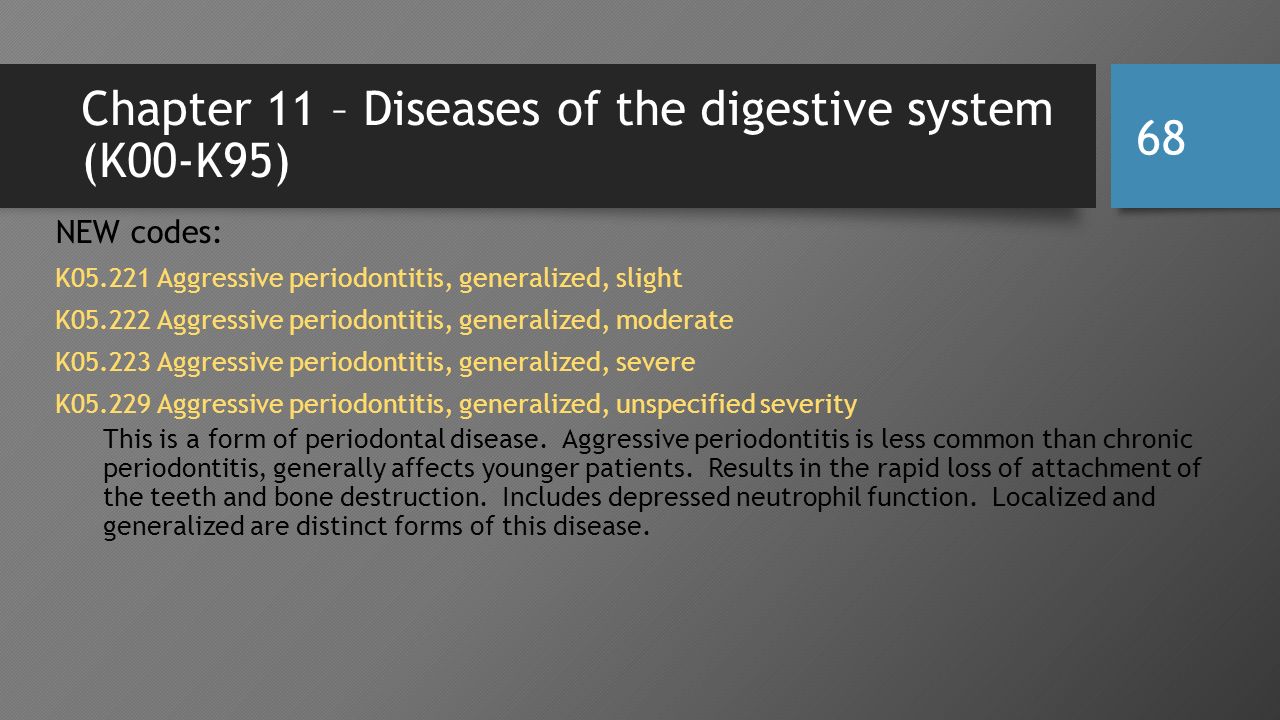 Chapter 11 – Diseases of the digestive system (K00-K95)

68

NEW codes:

K05.221 Aggressive periodontitis, generalized, slight

K05.222 Aggressive periodontitis, generalized, moderate

K05.223 Aggressive periodontitis, generalized, severe

K05.229 Aggressive periodontitis, generalized, unspecified severity

This is a form of periodontal disease. Aggressive periodontitis is less common than chronic periodontitis, generally affects younger patients. Results in the rapid loss of attachment of the teeth and bone destruction. Includes depressed neutrophil function. Localized and generalized are distinct forms of this disease.